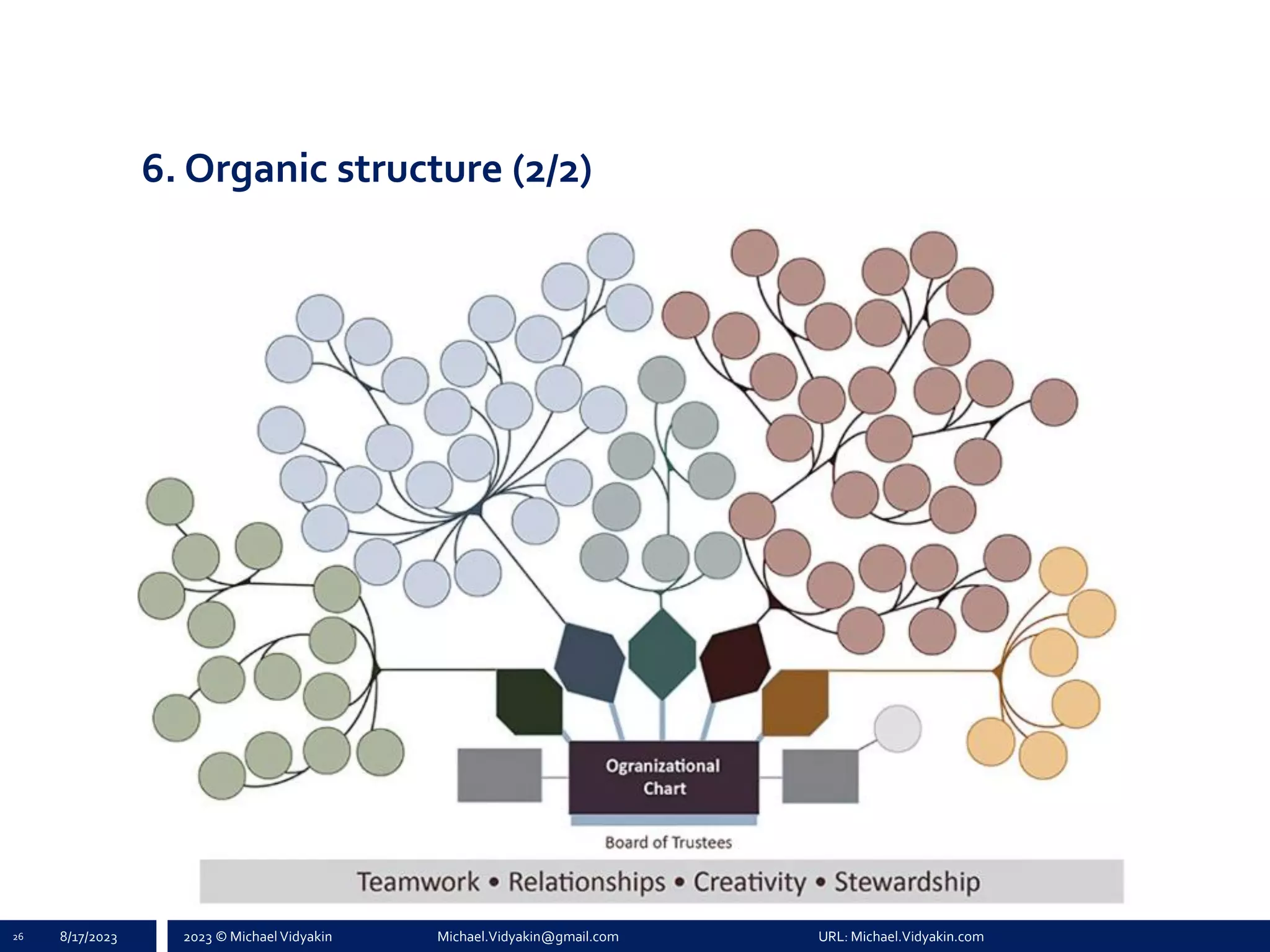 6. Organic structure (2/2)

Ogranizational Chart

Board of Trustees

Teamwork • Relationships • Creativity • Stewardship

26 8/17/2023 2023 © Michael Vidyakin Michael.Vidyakin@gmail.com URL: Michael.Vidyakin.com